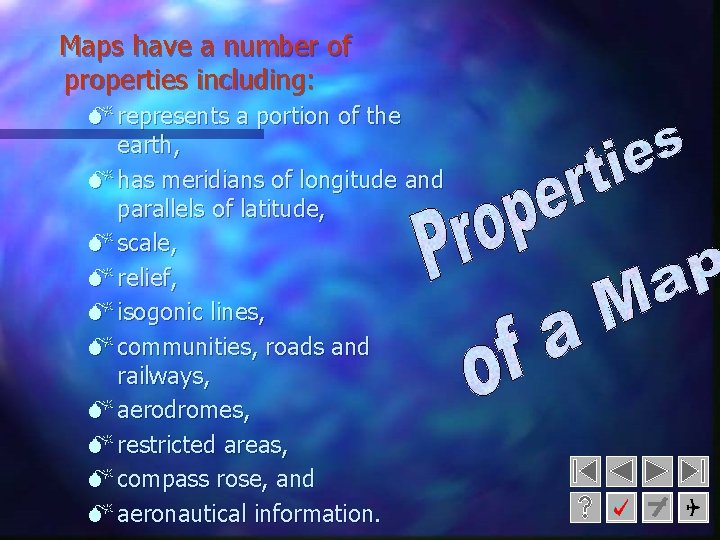 Maps have a number of properties including:

represents a portion of the earth,

has meridians of longitude and parallels of latitude,

scale,

relief,

isogonic lines,

communities, roads and railways,

aerodromes,

restricted areas,

compass rose, and

aeronautical information.

Properties of a Map

?